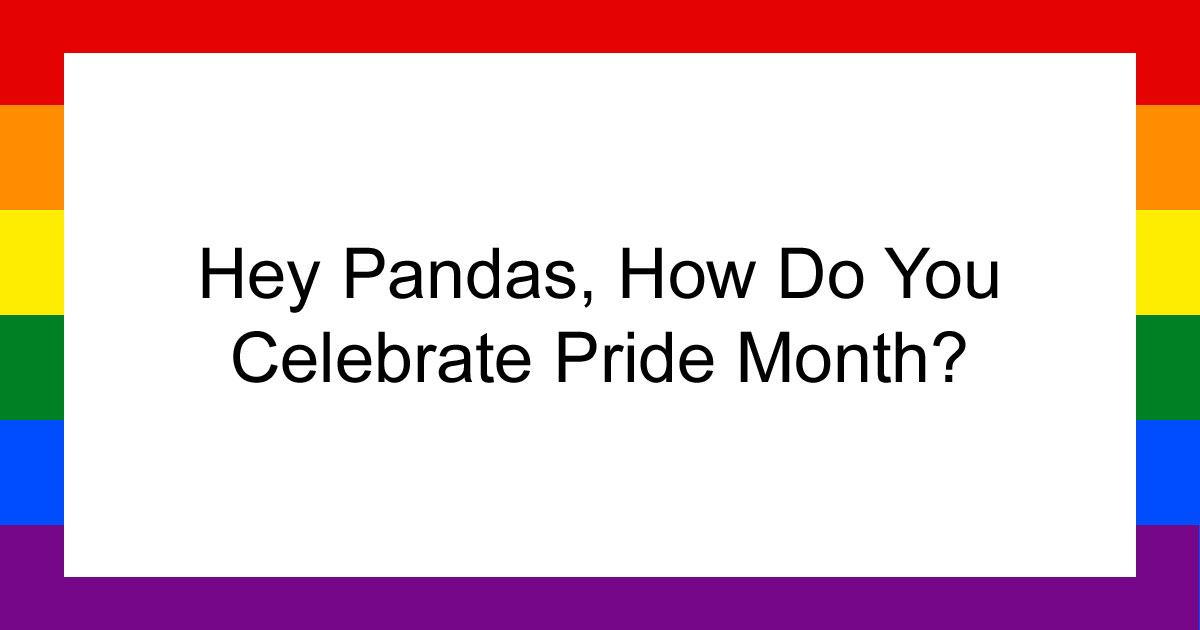 Hey Pandas, How Do You Celebrate Pride Month?